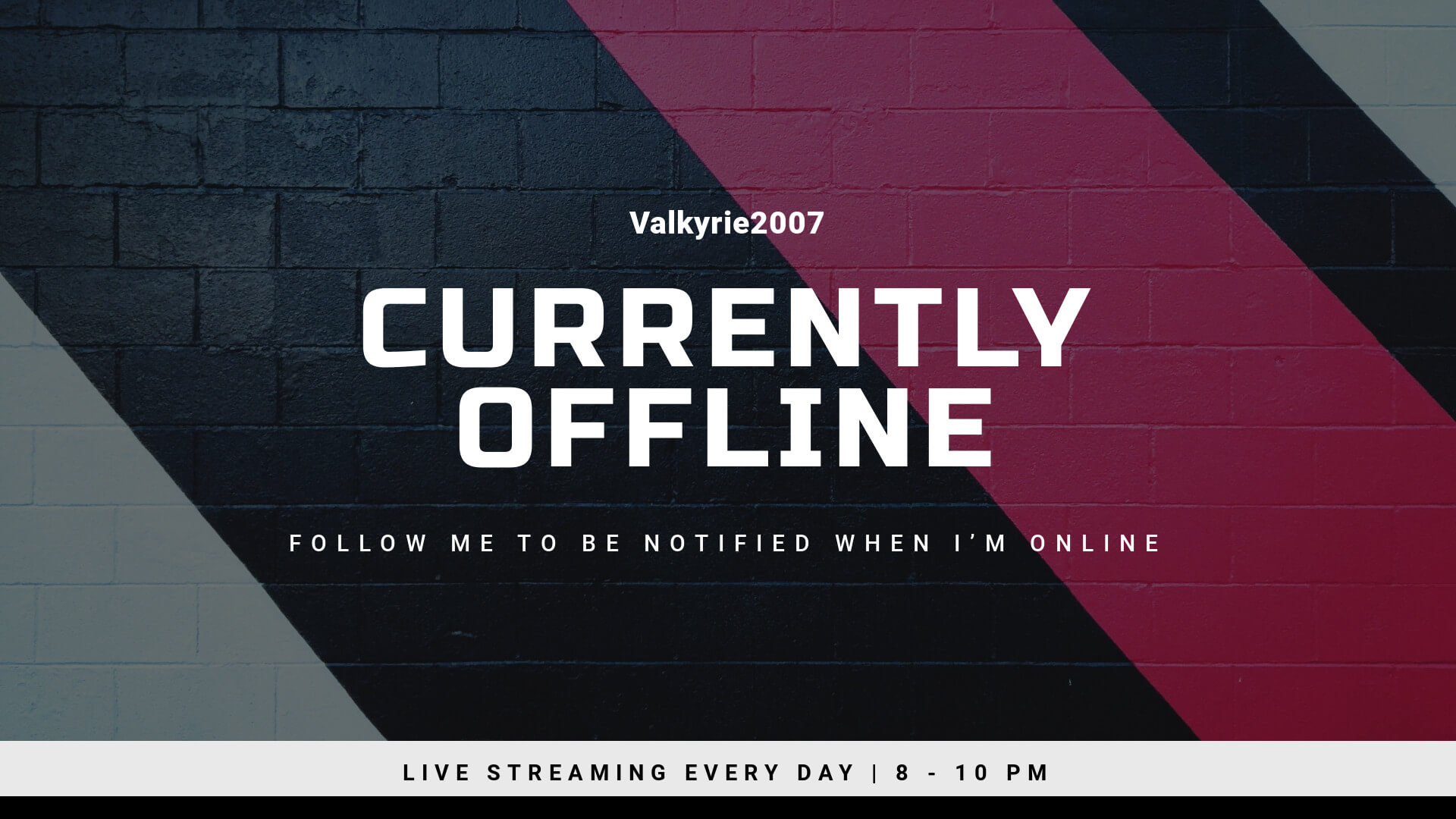 Valkyrie2007

CURRENTLY OFFLINE

FOLLOW ME TO BE NOTIFIED WHEN I'M ONLINE

LIVE STREAMING EVERY DAY | 8 - 10 PM